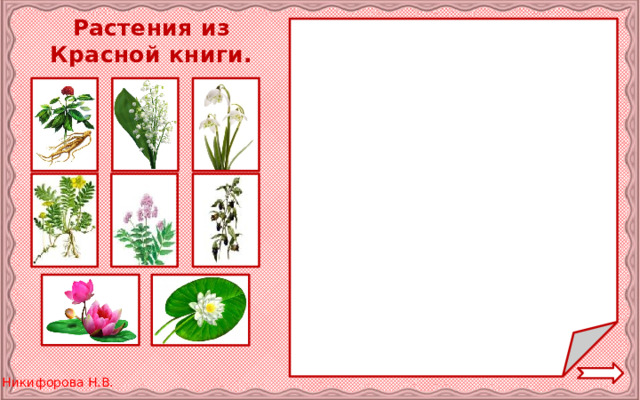 Растения из Красной книги.

Никифорова Н.В.